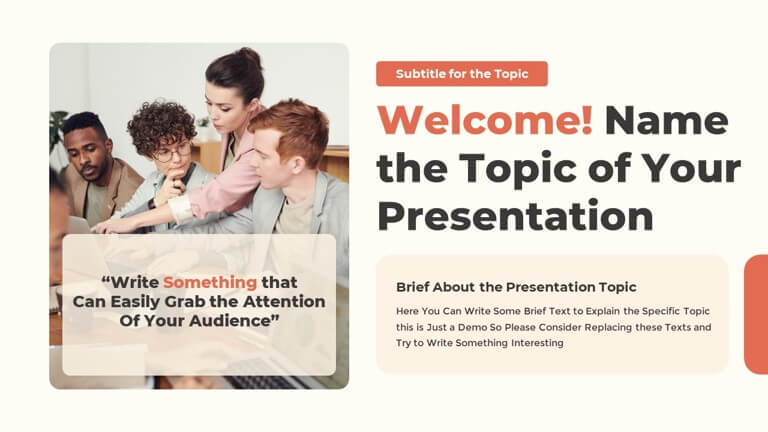 “Write Something that Can Easily Grab the Attention Of Your Audience”

Subtitle for the Topic

Welcome! Name the Topic of Your Presentation

Brief About the Presentation Topic

Here You Can Write Some Brief Text to Explain the Specific Topic this is Just a Demo So Please Consider Replacing these Texts and Try to Write Something Interesting